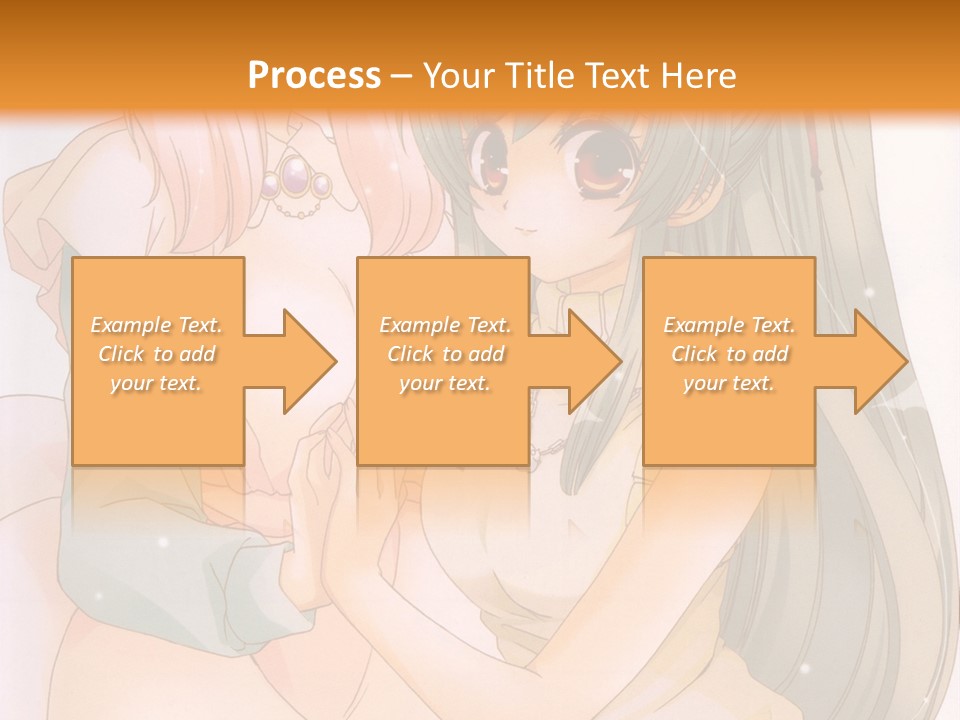 Process – Your Title Text Here

Example Text. Click to add your text.

Example Text. Click to add your text.

Example Text. Click to add your text.